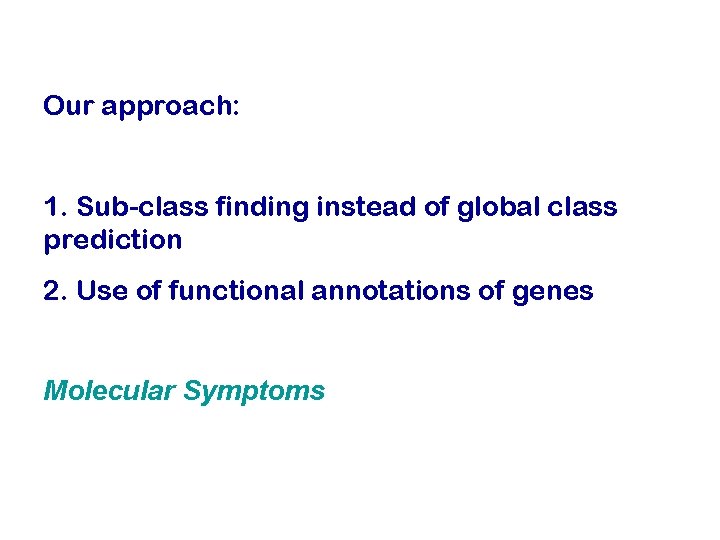 Our approach:

1. Sub-class finding instead of global class prediction

2. Use of functional annotations of genes

Molecular Symptoms